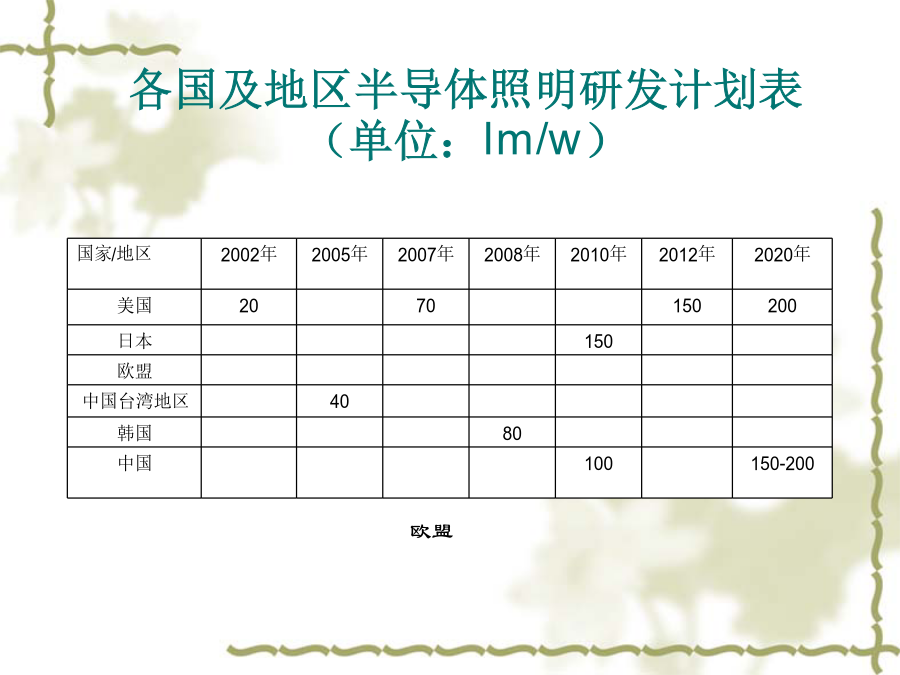 各国及地区半导体照明研发计划表（单位：lm/w）

| 国家/地区 | 2002年 | 2005年 | 2007年 | 2008年 | 2010年 | 2012年 | 2020年 |
|---|---|---|---|---|---|---|---|
| 美国 | 20 | | 70 | | | 150 | 200 |
| 日本 | | | | | 150 | | |
| 欧盟 | | | | | | | |
| 中国台湾地区 | | 40 | | | | | |
| 韩国 | | | | 80 | | | |
| 中国 | | | | | 100 | | 150-200 |

欧盟